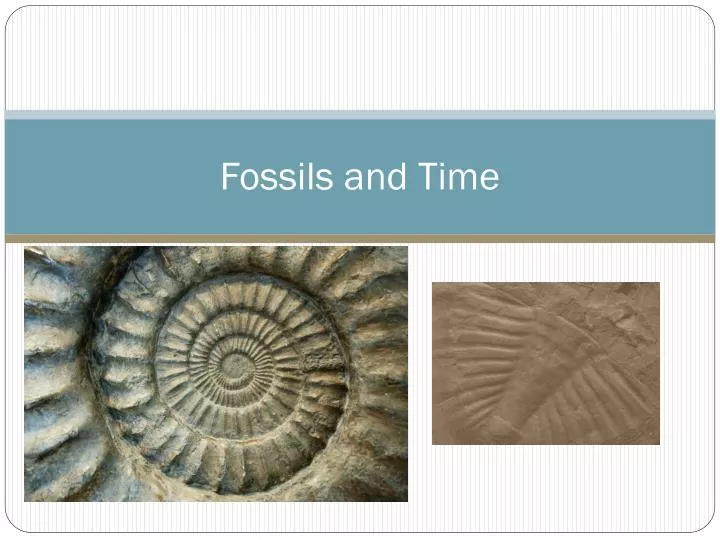 Fossils and Time